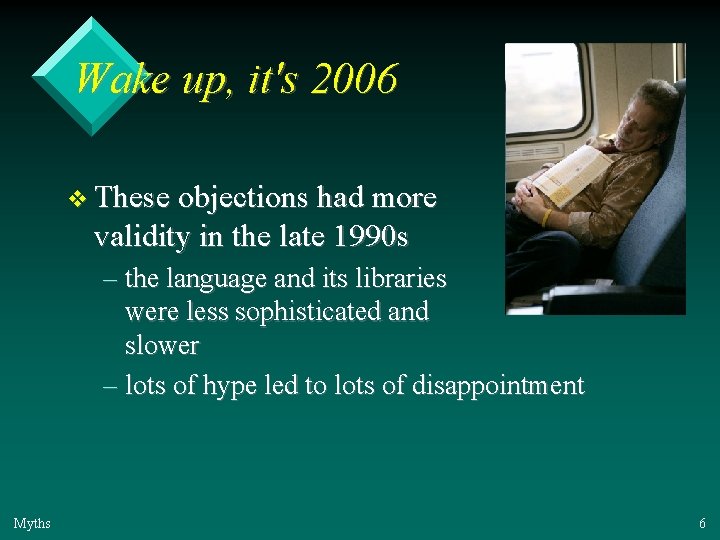 Wake up, it's 2006

❖ These objections had more validity in the late 1990s

– the language and its libraries were less sophisticated and slower

– lots of hype led to lots of disappointment

Myths

6